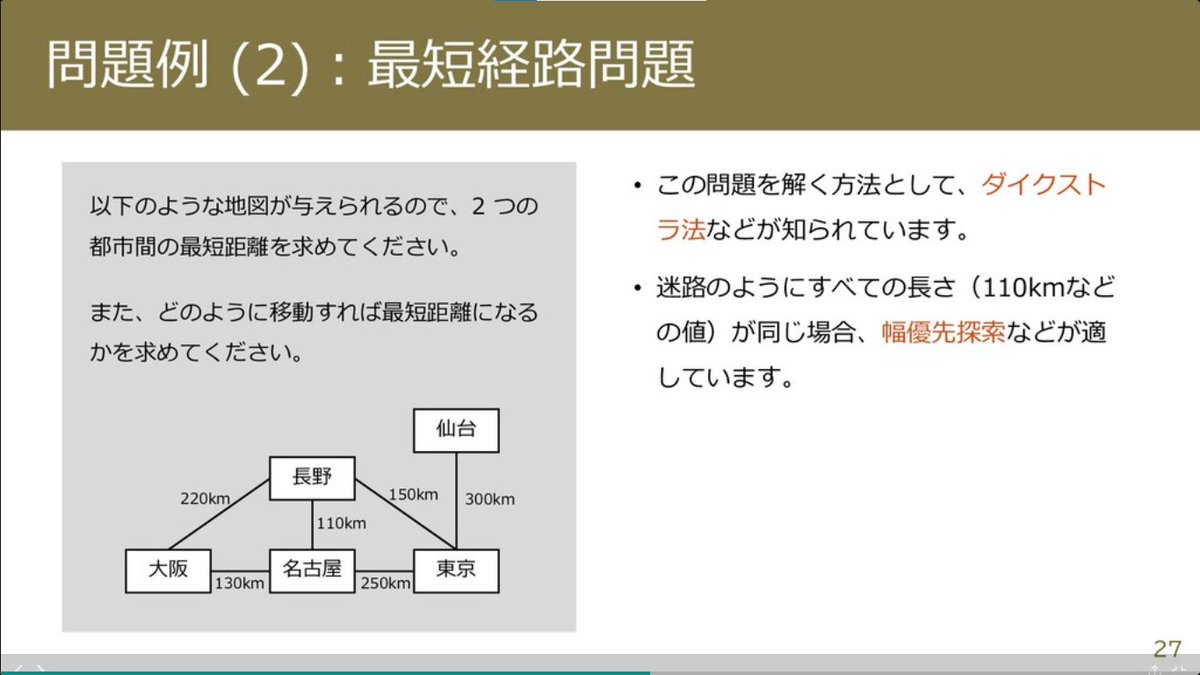 問題例 (2)：最短経路問題

以下のような地図が与えられるので、2 つの都市間の最短距離を求めてください。

また、どのように移動すれば最短距離になるかを求めてください。

仙台
長野
220km
150km
300km
110km
大阪
名古屋
東京
130km
250km

• この問題を解く方法として、ダイクストラ法などが知られています。

• 迷路のようにすべての長さ（110kmなどの値）が同じ場合、幅優先探索などが適しています。

27